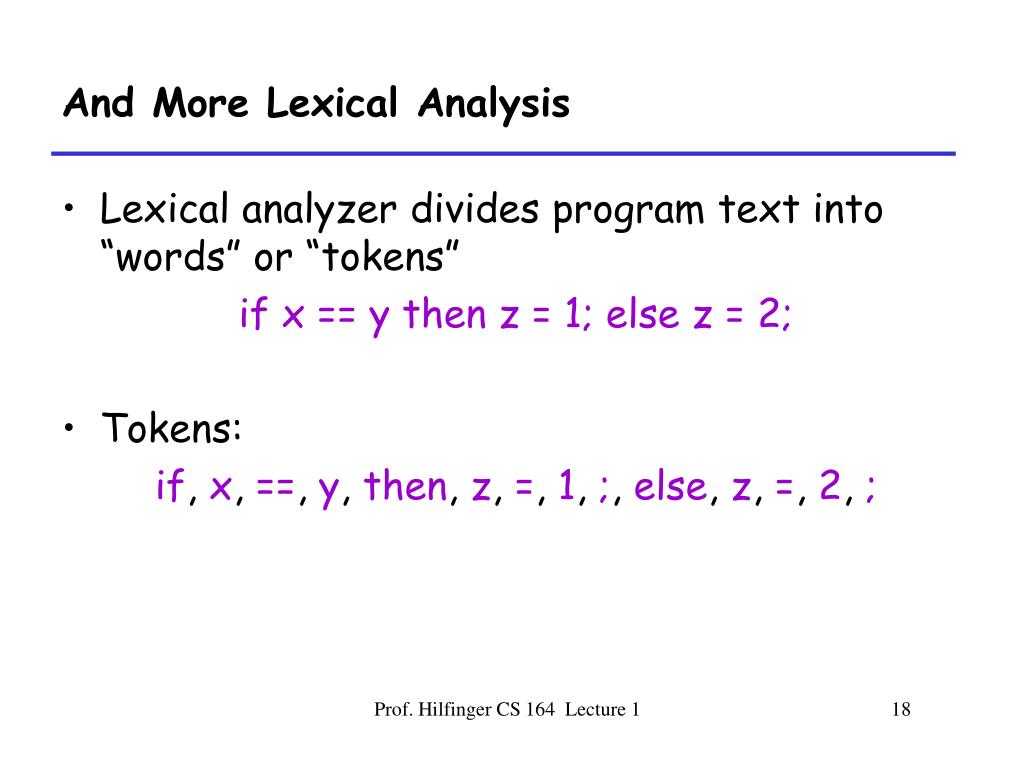 And More Lexical Analysis

• Lexical analyzer divides program text into “words” or “tokens”

if x == y then z = 1; else z = 2;

• Tokens:

if, x, ==, y, then, z, =, 1, ;, else, z, =, 2, ;

Prof. Hilfinger CS 164 Lecture 1

18